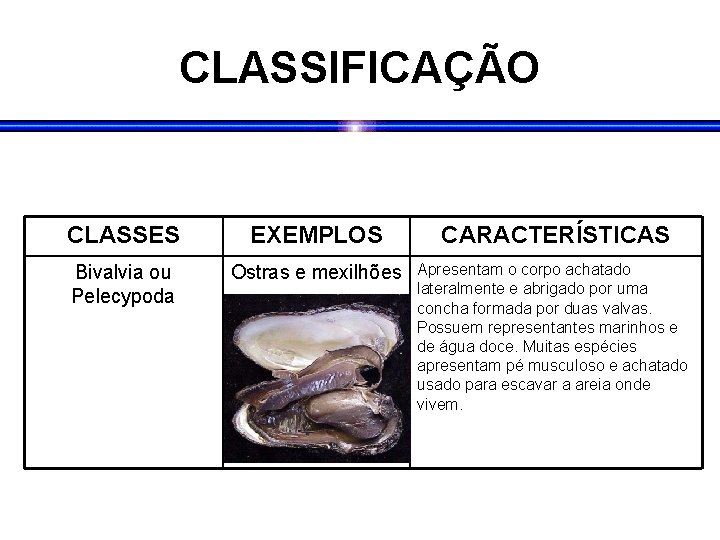 CLASSIFICAÇÃO

| CLASSES | EXEMPLOS | CARACTERÍSTICAS |
|---|---|---|
| Bivalvia ou Pelecypoda | Ostras e mexilhões | Apresentam o corpo achatado lateralmente e abrigado por uma concha formada por duas valvas. Possuem representantes marinhos e de água doce. Muitas espécies apresentam pé musculoso e achatado usado para escavar a areia onde vivem. |